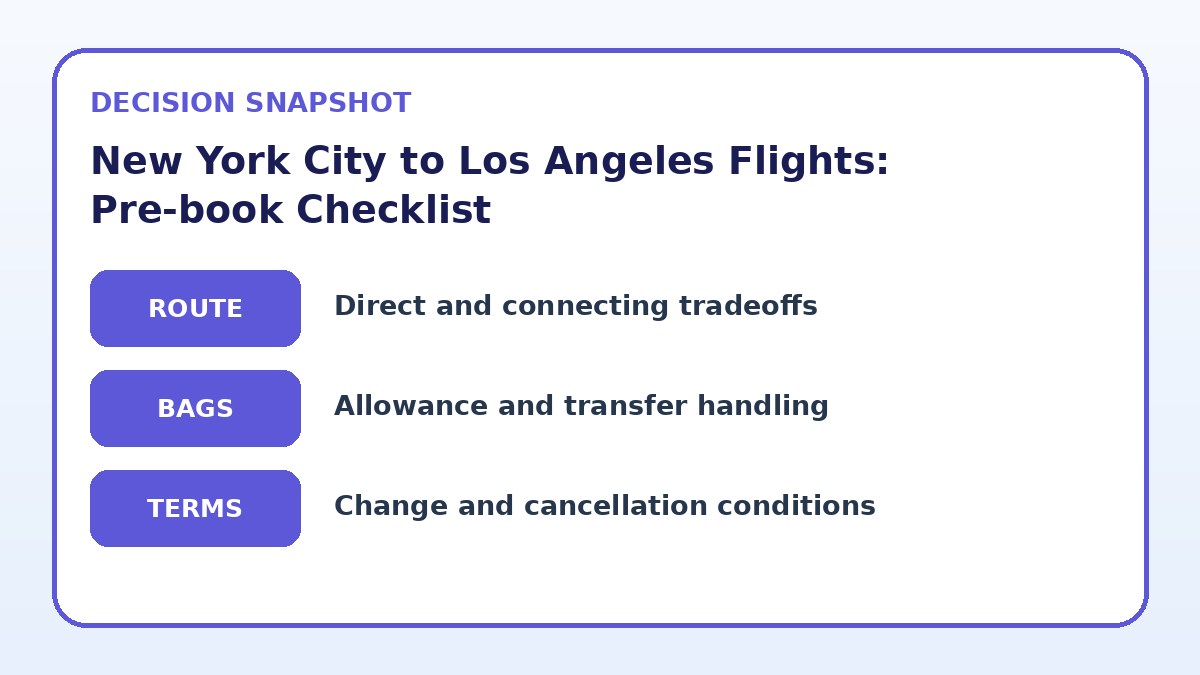 DECISION SNAPSHOT

New York City to Los Angeles Flights: Pre-book Checklist

ROUTE

Direct and connecting tradeoffs

BAGS

Allowance and transfer handling

TERMS

Change and cancellation conditions